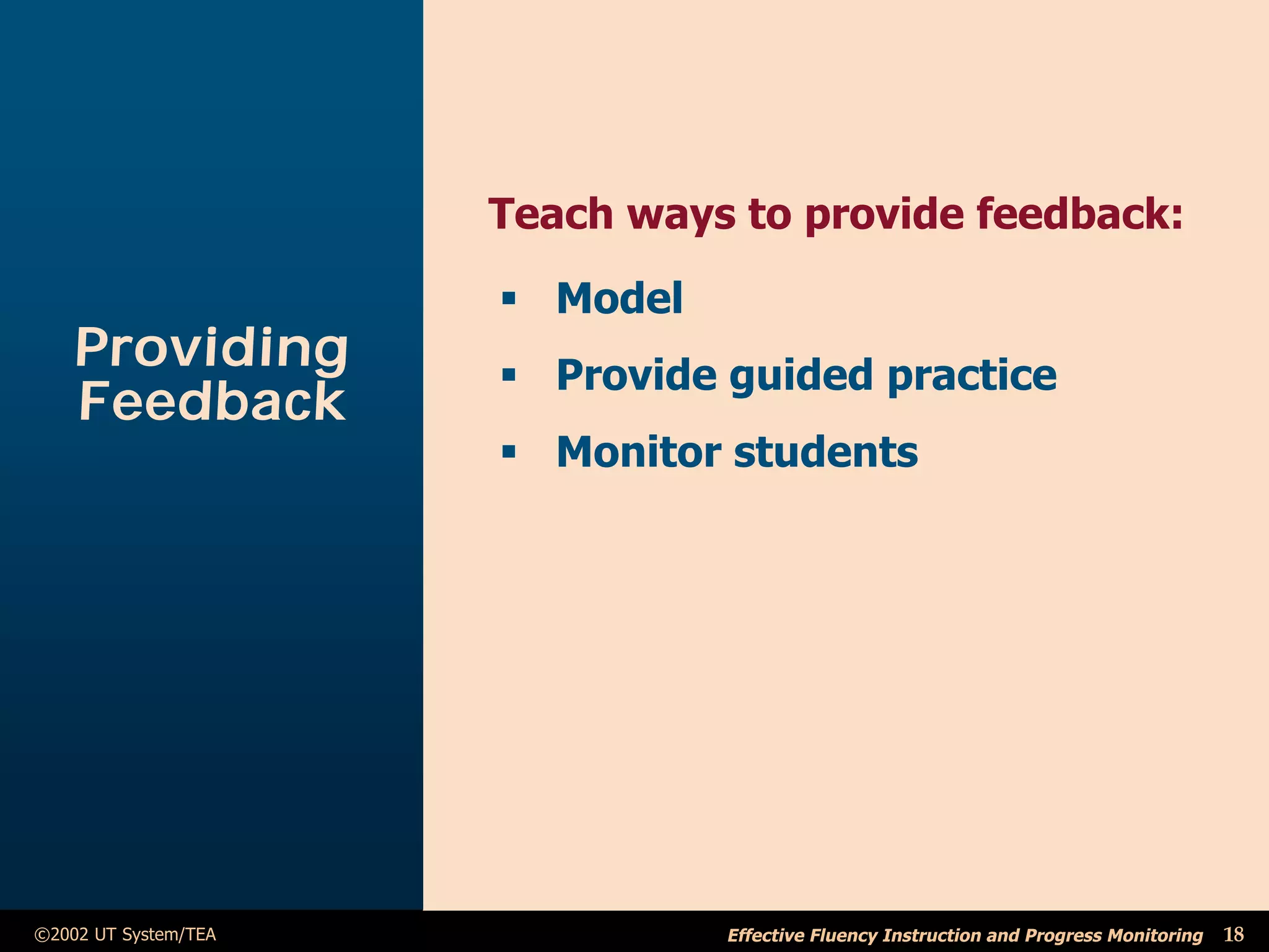 Providing Feedback

Teach ways to provide feedback:

▪ Model

▪ Provide guided practice

▪ Monitor students

©2002 UT System/TEA

Effective Fluency Instruction and Progress Monitoring 18